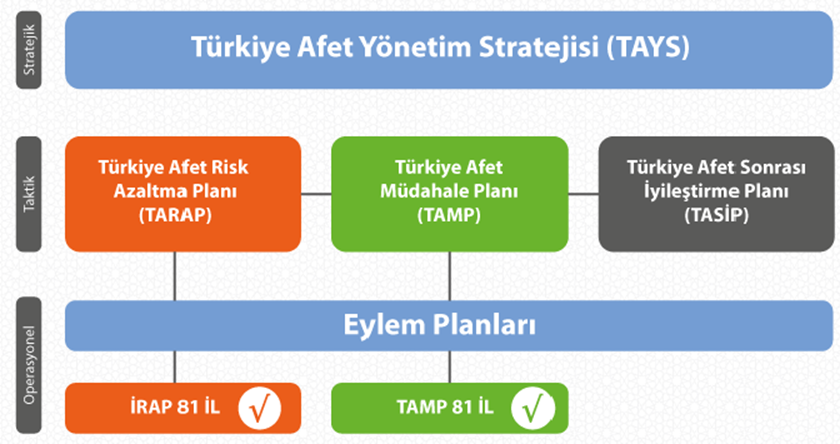 Stratejik

Türkiye Afet Yönetim Stratejisi (TAYS)

Taktik

Türkiye Afet Risk Azaltma Planı (TARAP)

Türkiye Afet Müdahale Planı (TAMP)

Türkiye Afet Sonrası İyileştirme Planı (TASİP)

Operasyonel

Eylem Planları

İRAP 81 İL √

TAMP 81 İL √